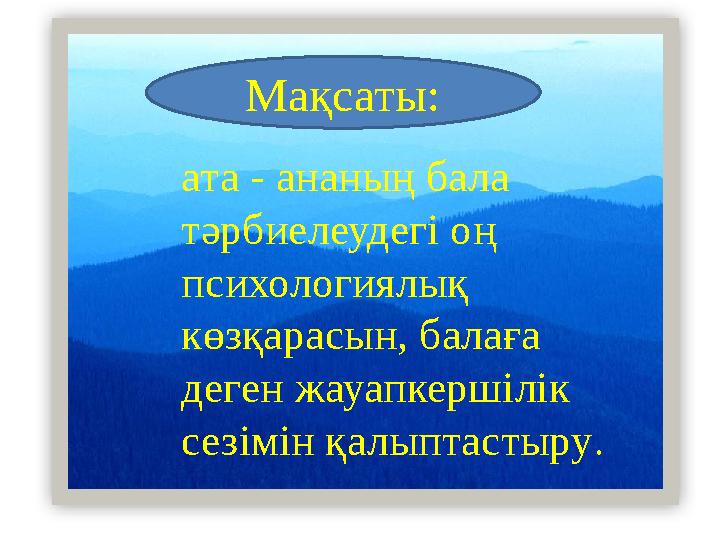 Мақсаты:

ата - ананың бала тәрбиелеудегі оң психологиялық көзқарасын, балаға деген жауапкершілік сезімін қалыптастыру.